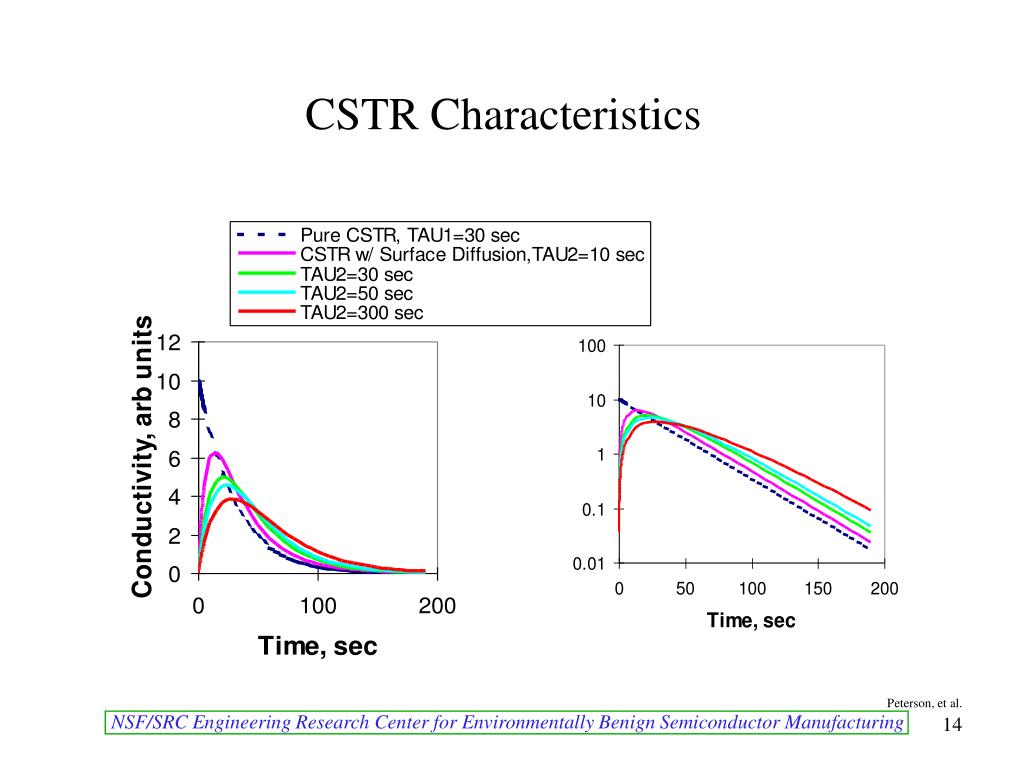 CSTR Characteristics

Pure CSTR, TAU1=30 sec
CSTR w/ Surface Diffusion,TAU2=10 sec
TAU2=30 sec
TAU2=50 sec
TAU2=300 sec

Conductivity, arb units
12
10
8
6
4
2
0
0
100
200
Time, sec

100
10
1
0.1
0.01
0
50
100
150
200
Time, sec

Peterson, et al.

NSF/SRC Engineering Research Center for Environmentally Benign Semiconductor Manufacturing

14